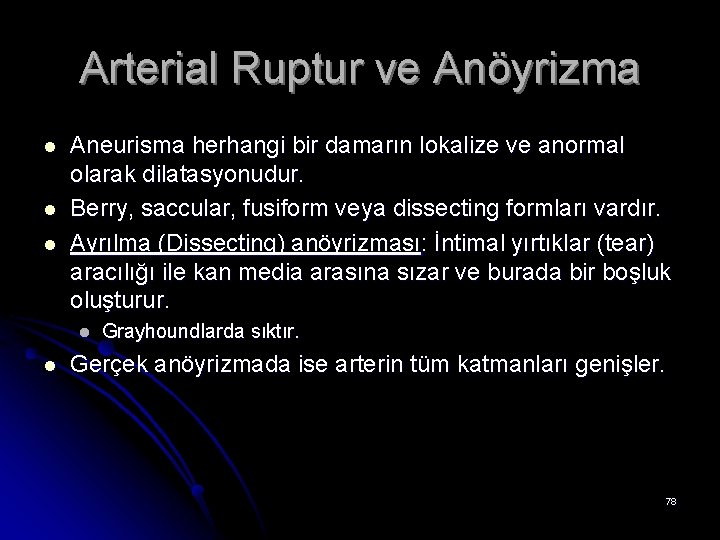 Arterial Ruptur ve Anöyrizma

- Aneurisma herhangi bir damarın lokalize ve anormal olarak dilatasyonudur.
- Berry, saccular, fusiform veya dissecting formları vardır.
- Ayrılma (Dissecting) anöyrizması: İntimal yırtıklar (tear) aracılığı ile kan media arasına sızar ve burada bir boşluk oluşturur.
  - Grayhoundlarda sıktır.
- Gerçek anöyrizmada ise arterin tüm katmanları genişler.

78